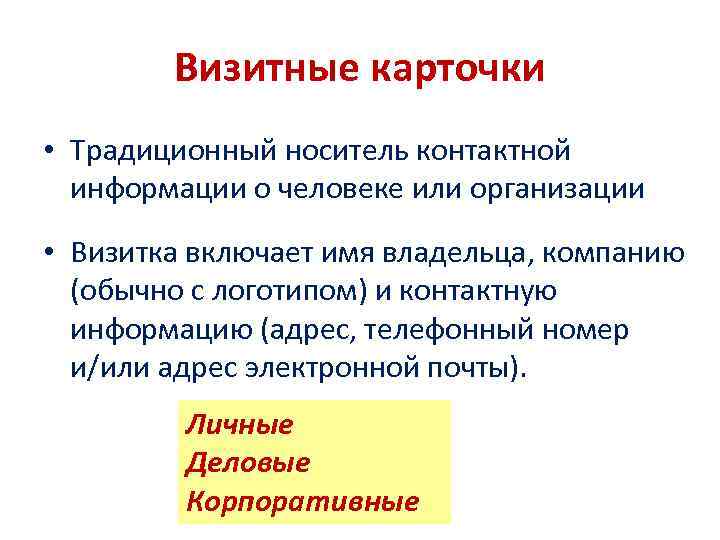 Визитные карточки

• Традиционный носитель контактной информации о человеке или организации

• Визитка включает имя владельца, компанию (обычно с логотипом) и контактную информацию (адрес, телефонный номер и/или адрес электронной почты).

Личные
Деловые
Корпоративные